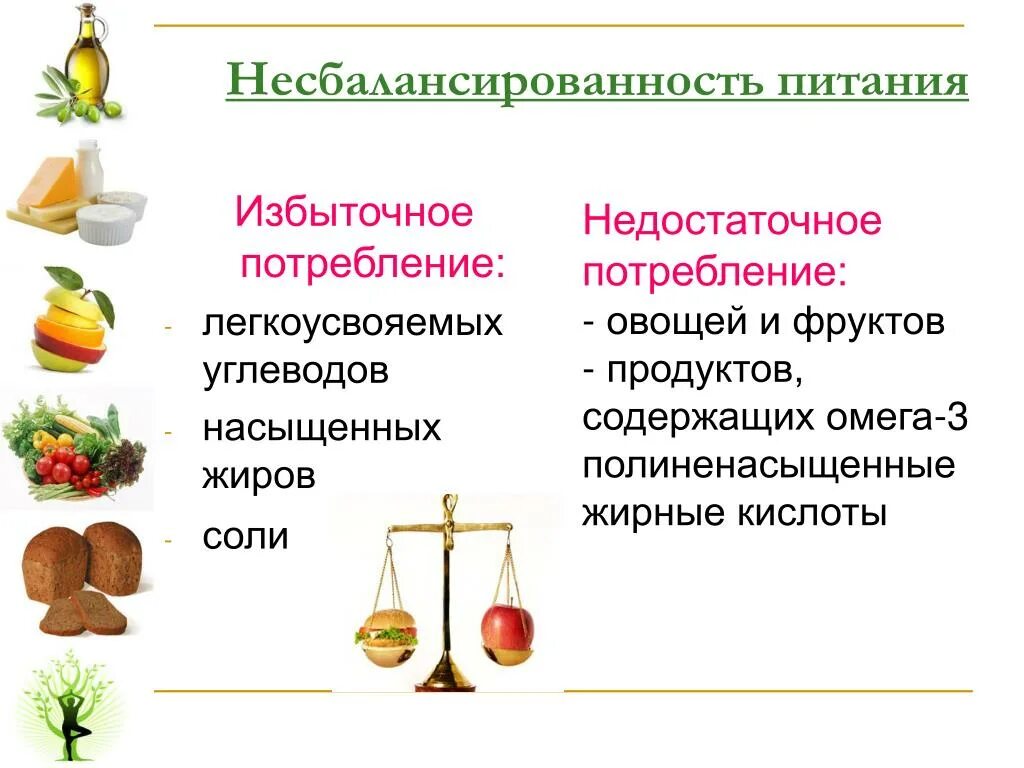 Несбалансированность питания

Избыточное потребление:

- легкоусвояемых углеводов
- насыщенных жиров
- соли

Недостаточное потребление:
- овощей и фруктов
- продуктов, содержащих омега-3 полиненасыщенные жирные кислоты